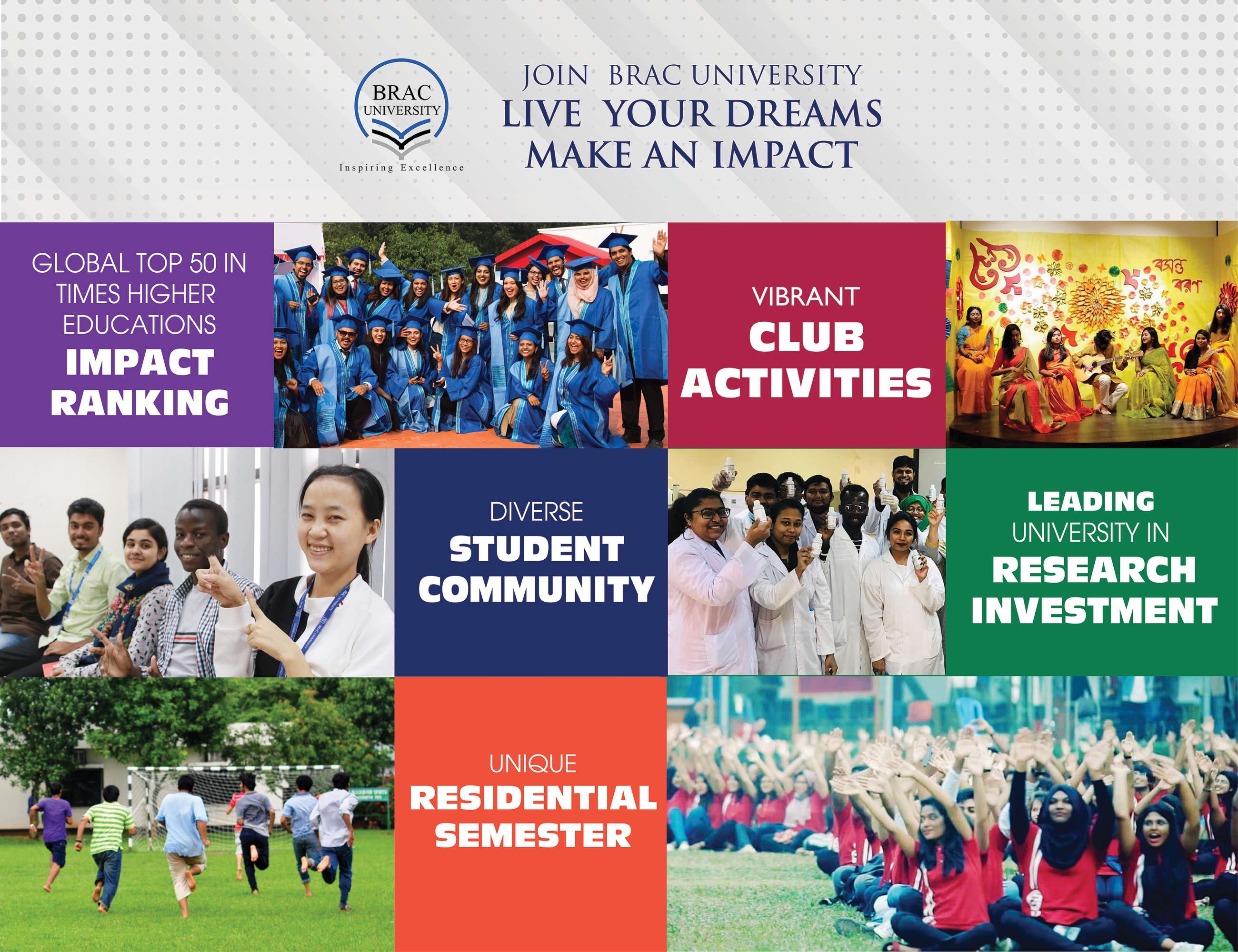 BRAC UNIVERSITY
Inspiring Excellence

JOIN BRAC UNIVERSITY
LIVE YOUR DREAMS
MAKE AN IMPACT

GLOBAL TOP 50 IN TIMES HIGHER EDUCATIONS
IMPACT RANKING

VIBRANT
CLUB ACTIVITIES

বসন্ত বরণ

DIVERSE
STUDENT COMMUNITY

LEADING
UNIVERSITY IN
RESEARCH INVESTMENT

UNIQUE
RESIDENTIAL SEMESTER